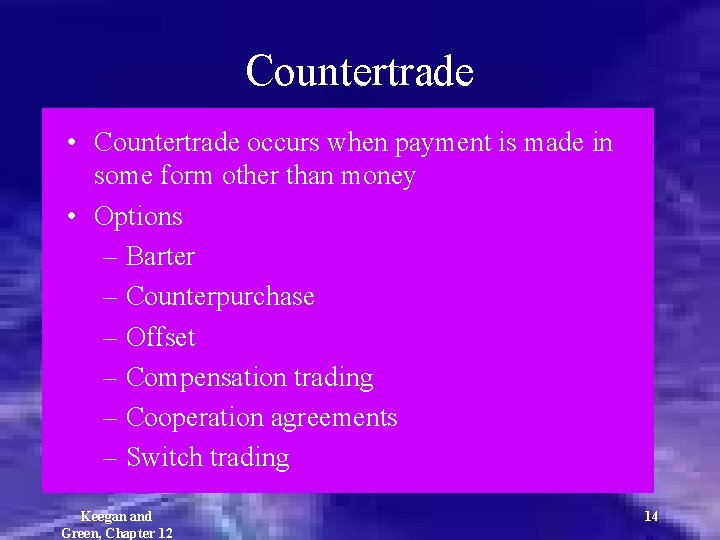 Countertrade

• Countertrade occurs when payment is made in some form other than money

• Options

– Barter

– Counterpurchase

– Offset

– Compensation trading

– Cooperation agreements

– Switch trading

Keegan and Green, Chapter 12

14